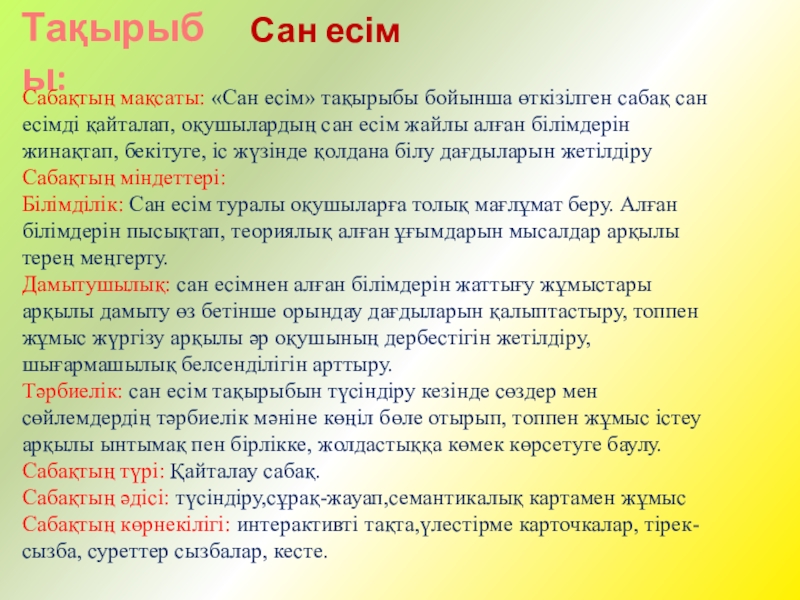 Тақырыбы: Сан есім

Сабақтың мақсаты: «Сан есім» тақырыбы бойынша өткізілген сабақ сан есімді қайталап, оқушылардың сан есім жайлы алған білімдерін жинақтап, бекітуге, іс жүзінде қолдана білу дағдыларын жетілдіру
Сабақтың міндеттері:
Білімділік: Сан есім туралы оқушыларға толық мағлұмат беру. Алған білімдерін пысықтап, теориялық алған ұғымдарын мысалдар арқылы терең меңгерту.
Дамытушылық: сан есімнен алған білімдерін жаттығу жұмыстары арқылы дамыту өз бетінше орындау дағдыларын қалыптастыру, топпен жұмыс жүргізу арқылы әр оқушының дербестігін жетілдіру, шығармашылық белсенділігін арттыру.
Тәрбиелік: сан есім тақырыбын түсіндіру кезінде сөздер мен сөйлемдердің тәрбиелік мәніне көңіл бөле отырып, топпен жұмыс істеу арқылы ынтымақ пен бірлікке, жолдастыққа көмек көрсетуге баулу.
Сабақтың түрі: Қайталау сабақ.
Сабақтың әдісі: түсіндіру,сұрақ-жауап,семантикалық картамен жұмыс
Сабақтың көрнекілігі: интерактивті тақта,үлестірме карточкалар, тірек-сызба, суреттер сызбалар, кесте.